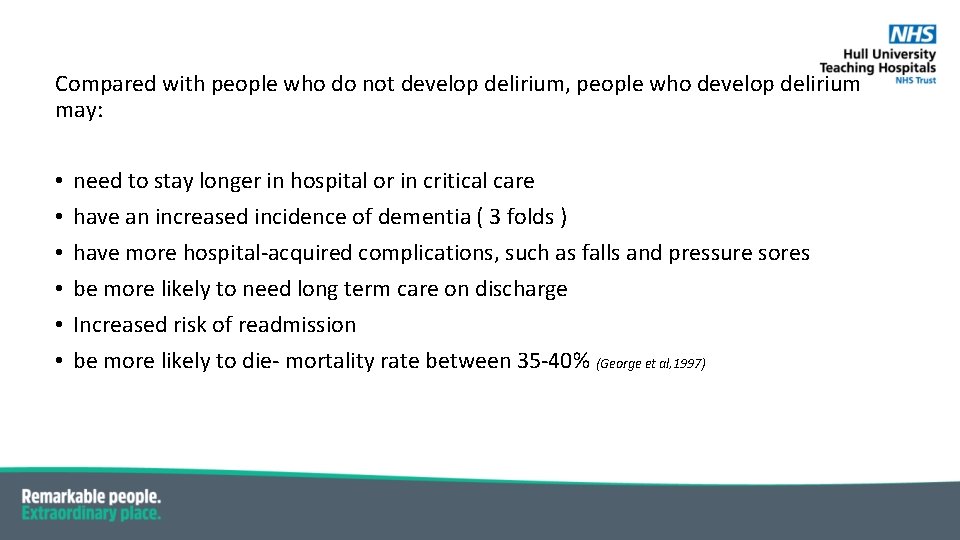 NHS
Hull University
Teaching Hospitals
NHS Trust

Compared with people who do not develop delirium, people who develop delirium may:

• need to stay longer in hospital or in critical care
• have an increased incidence of dementia ( 3 folds )
• have more hospital-acquired complications, such as falls and pressure sores
• be more likely to need long term care on discharge
• Increased risk of readmission
• be more likely to die- mortality rate between 35-40% (George et al,1997)

Remarkable people.
Extraordinary place.